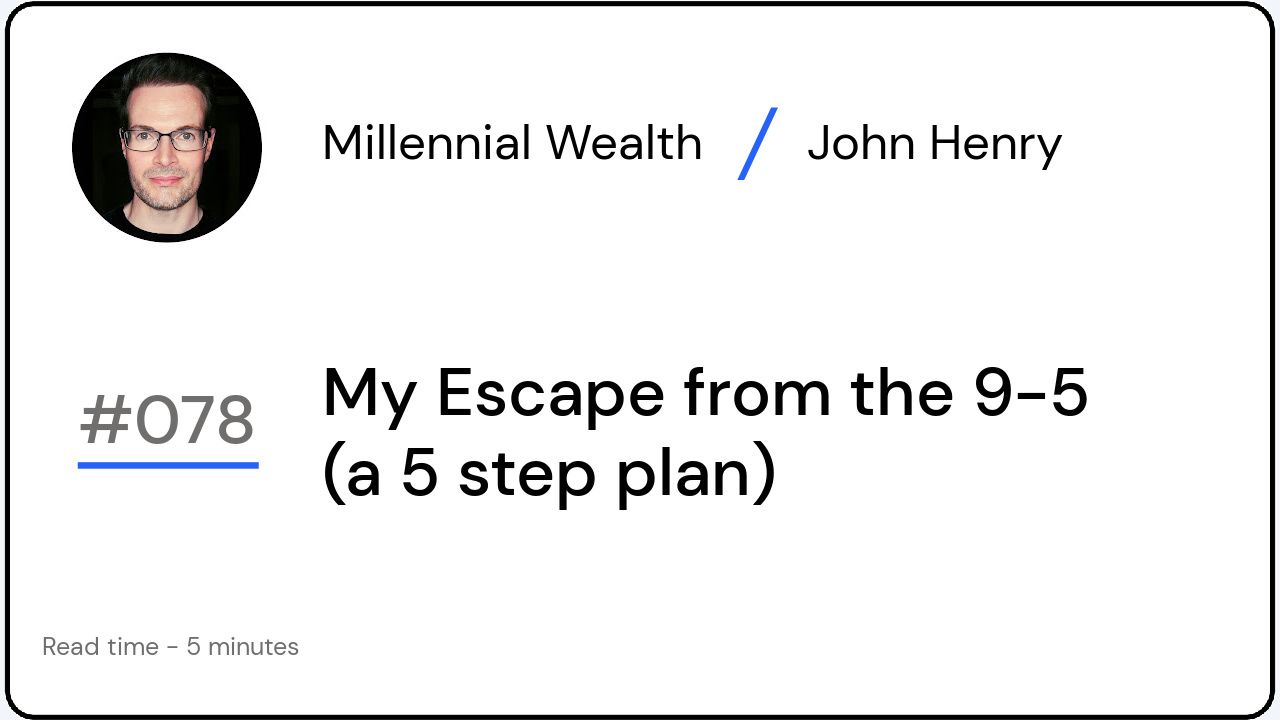 Millennial Wealth / John Henry

#078

My Escape from the 9-5 (a 5 step plan)

Read time - 5 minutes